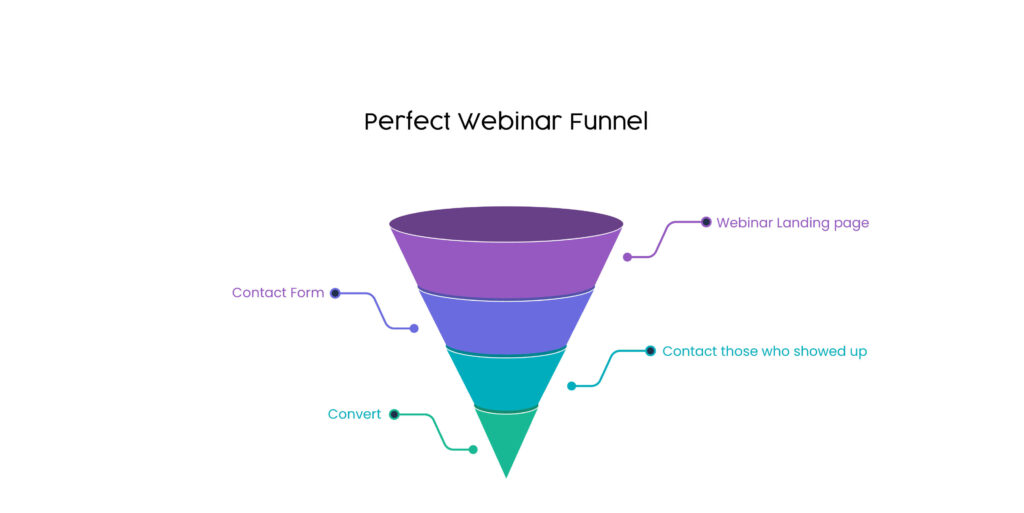 Perfect Webinar Funnel

Webinar Landing page

Contact Form

Contact those who showed up

Convert